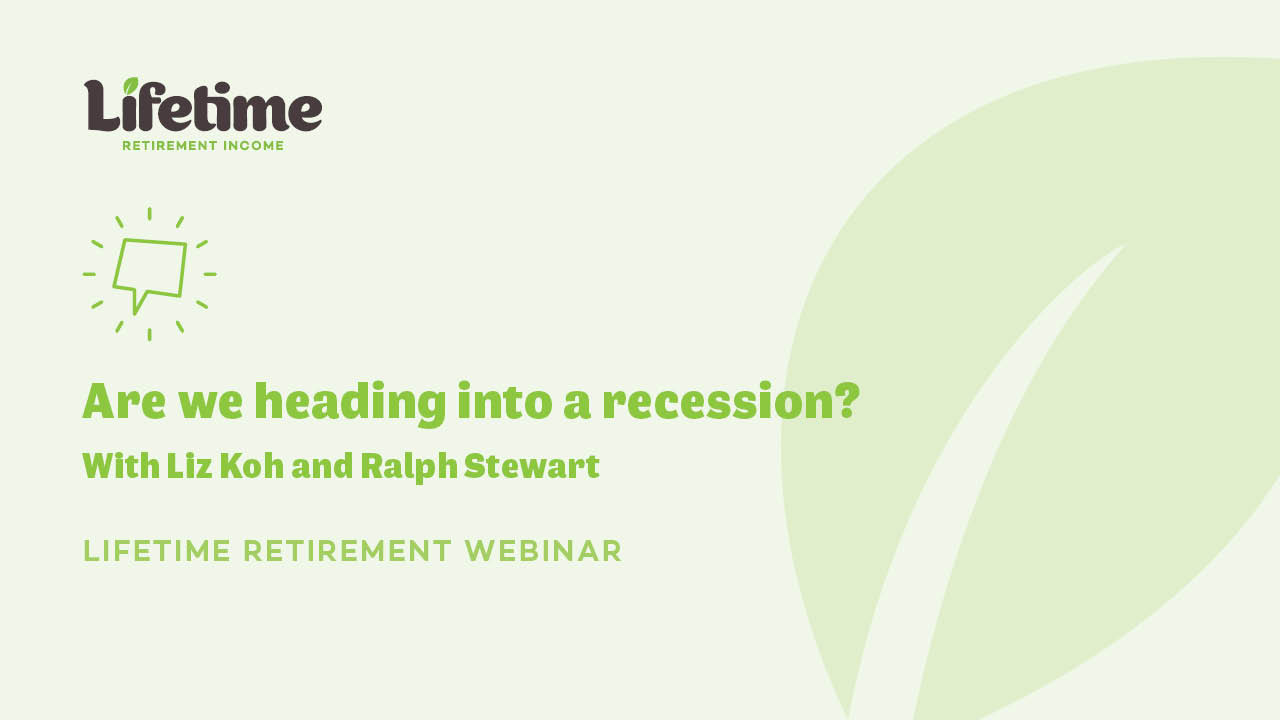 Lifetime
RETIREMENT INCOME

Are we heading into a recession?
With Liz Koh and Ralph Stewart

LIFETIME RETIREMENT WEBINAR